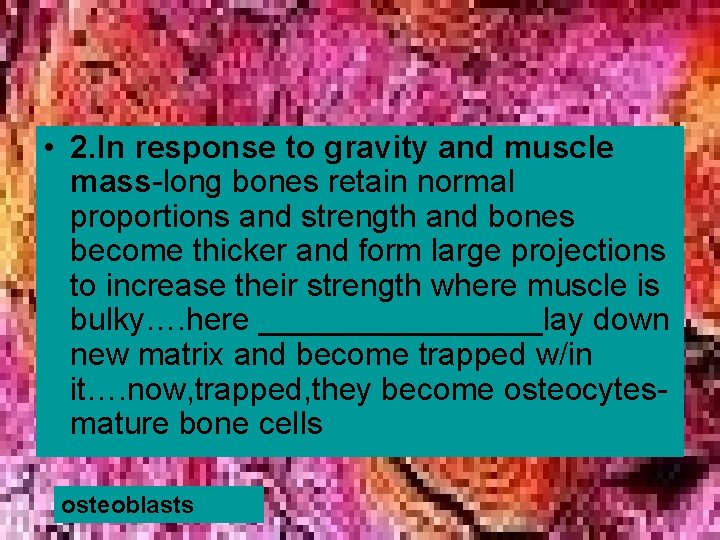 • 2.In response to gravity and muscle mass-long bones retain normal proportions and strength and bones become thicker and form large projections to increase their strength where muscle is bulky….here ________________lay down new matrix and become trapped w/in it….now,trapped,they become osteocytes-mature bone cells

osteoblasts